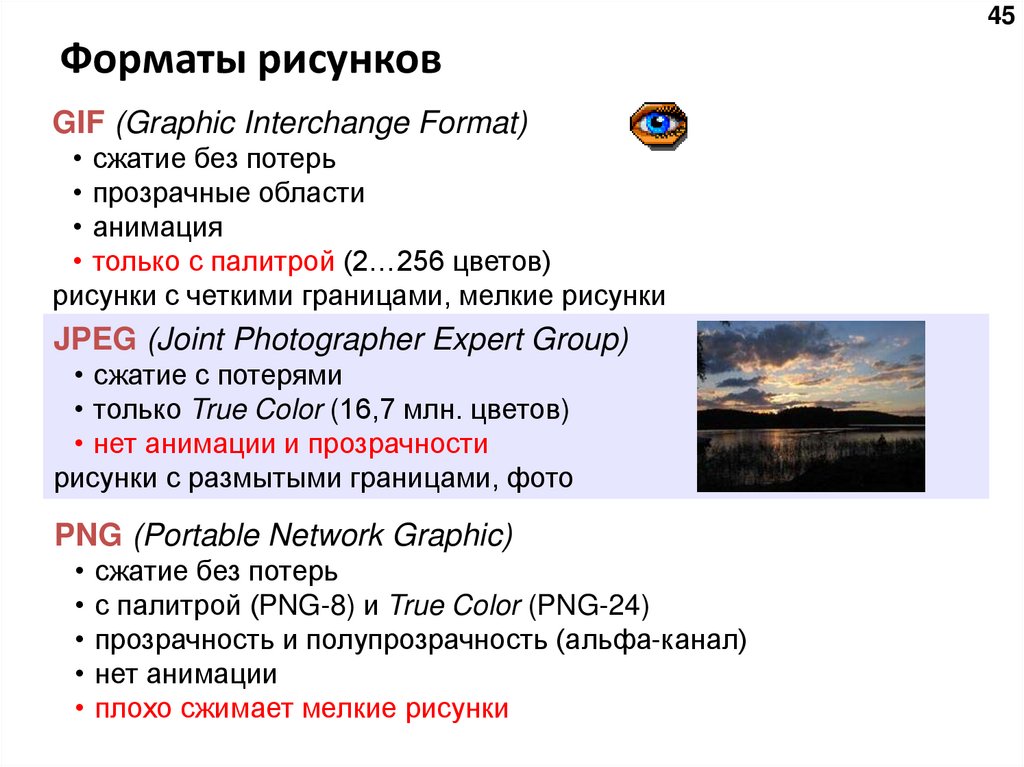 45

Форматы рисунков

GIF (Graphic Interchange Format)
• сжатие без потерь
• прозрачные области
• анимация
• только с палитрой (2…256 цветов)
рисунки с четкими границами, мелкие рисунки

JPEG (Joint Photographer Expert Group)
• сжатие с потерями
• только True Color (16,7 млн. цветов)
• нет анимации и прозрачности
рисунки с размытыми границами, фото

PNG (Portable Network Graphic)
• сжатие без потерь
• с палитрой (PNG-8) и True Color (PNG-24)
• прозрачность и полупрозрачность (альфа-канал)
• нет анимации
• плохо сжимает мелкие рисунки